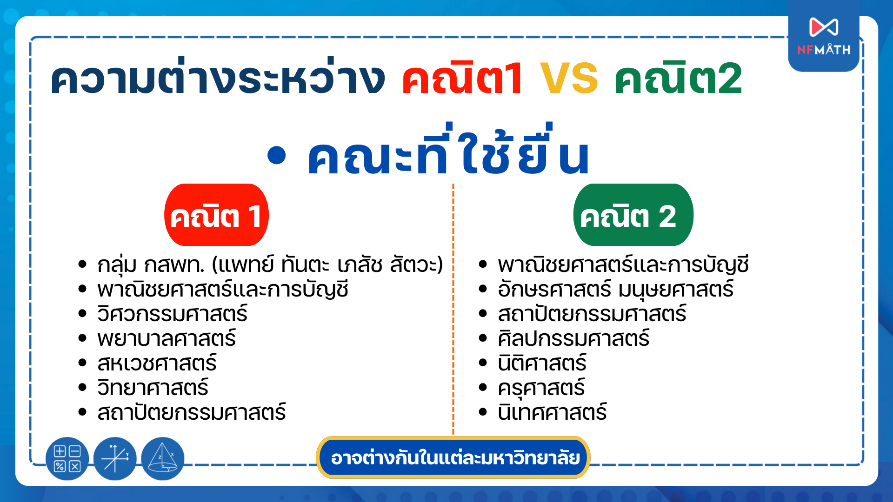 NFMATH

ความต่างระหว่าง คณิต1 VS คณิต2

• คณะที่ใช้ยื่น

คณิต 1

• กลุ่ม กสพท. (แพทย์ ทันตะ เภสัช สัตวะ)
• พาณิชยศาสตร์และการบัญชี
• วิศวกรรมศาสตร์
• พยาบาลศาสตร์
• สหเวชศาสตร์
• วิทยาศาสตร์
• สถาปัตยกรรมศาสตร์

คณิต 2

• พาณิชยศาสตร์และการบัญชี
• อักษรศาสตร์ มนุษยศาสตร์
• สถาปัตยกรรมศาสตร์
• ศิลปกรรมศาสตร์
• นิติศาสตร์
• ครุศาสตร์
• นิเทศศาสตร์

อาจต่างกันในแต่ละมหาวิทยาลัย